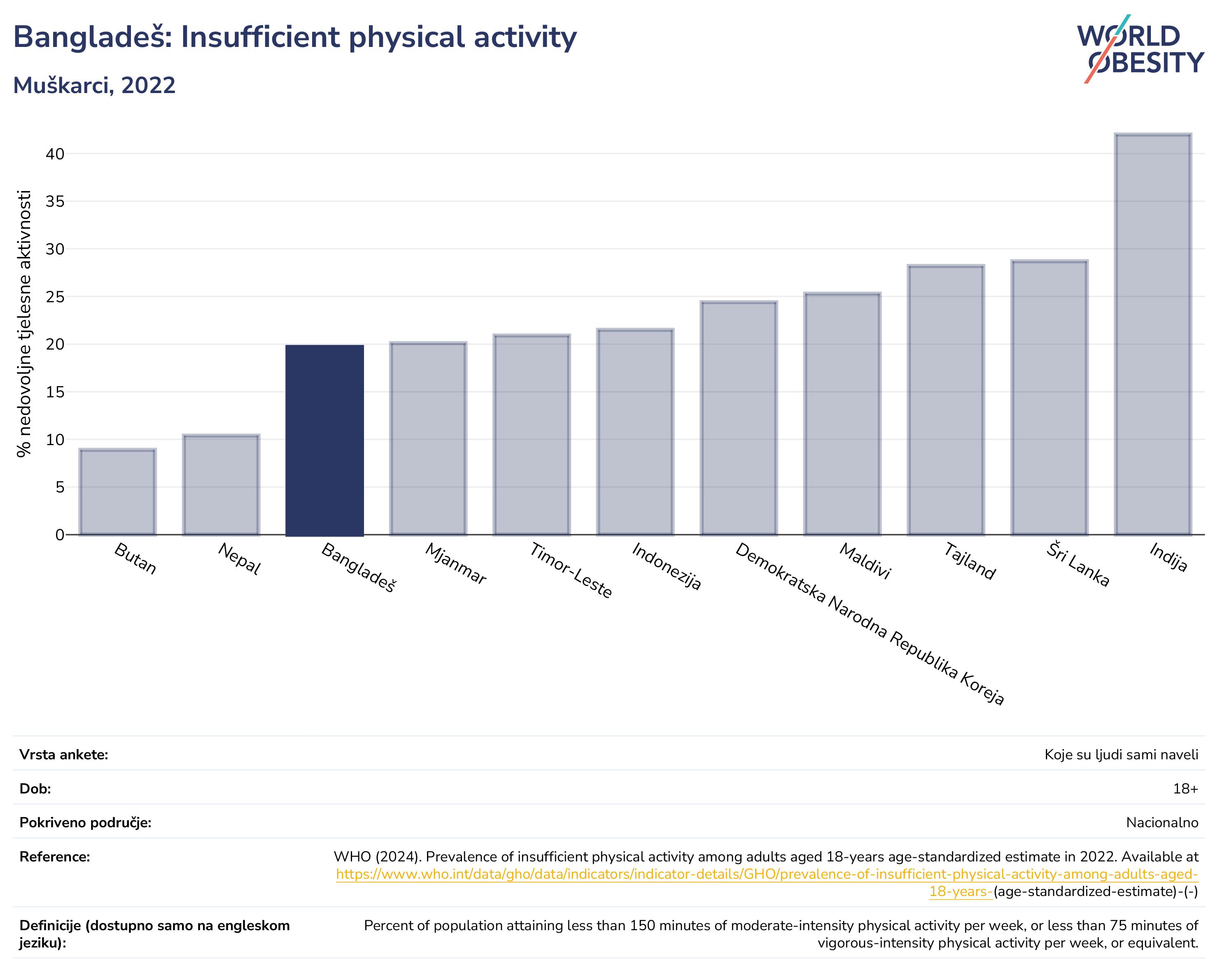 Bangladeš: Insufficient physical activity

Muškarci, 2022

WORLD OBESITY

% nedovoljne tjelesne aktivnosti

40
35
30
25
20
15
10
5
0

Butan
Nepal
Bangladeš
Mjanmar
Timor-Leste
Indonezija
Demokratska Narodna Republika Koreja
Maldivi
Tajland
Šri Lanka
Indija

| | |
|---|---|
| Vrsta ankete: | Koje su ljudi sami naveli |
| Dob: | 18+ |
| Pokriveno područje: | Nacionalno |
| Reference: | WHO (2024). Prevalence of insufficient physical activity among adults aged 18-years age-standardized estimate in 2022. Available at https://www.who.int/data/gho/data/indicators/indicator-details/GHO/prevalence-of-insufficient-physical-activity-among-adults-aged-18-years-(age-standardized-estimate)-(-) |
| Definicije (dostupno samo na engleskom jeziku): | Percent of population attaining less than 150 minutes of moderate-intensity physical activity per week, or less than 75 minutes of vigorous-intensity physical activity per week, or equivalent. |